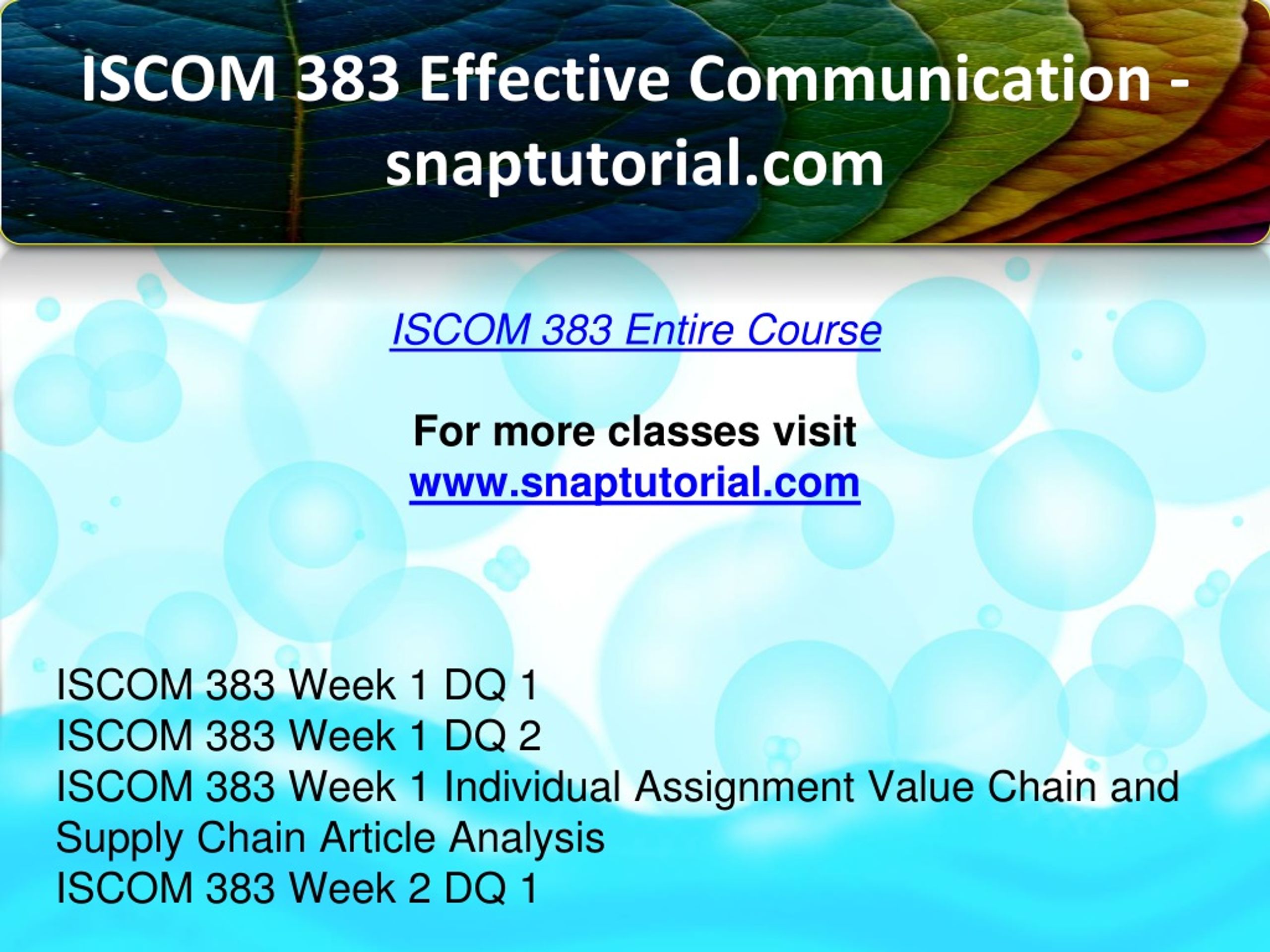 ISCOM 383 Effective Communication - snaptutorial.com

ISCOM 383 Entire Course

For more classes visit
www.snaptutorial.com

ISCOM 383 Week 1 DQ 1
ISCOM 383 Week 1 DQ 2
ISCOM 383 Week 1 Individual Assignment Value Chain and Supply Chain Article Analysis
ISCOM 383 Week 2 DQ 1